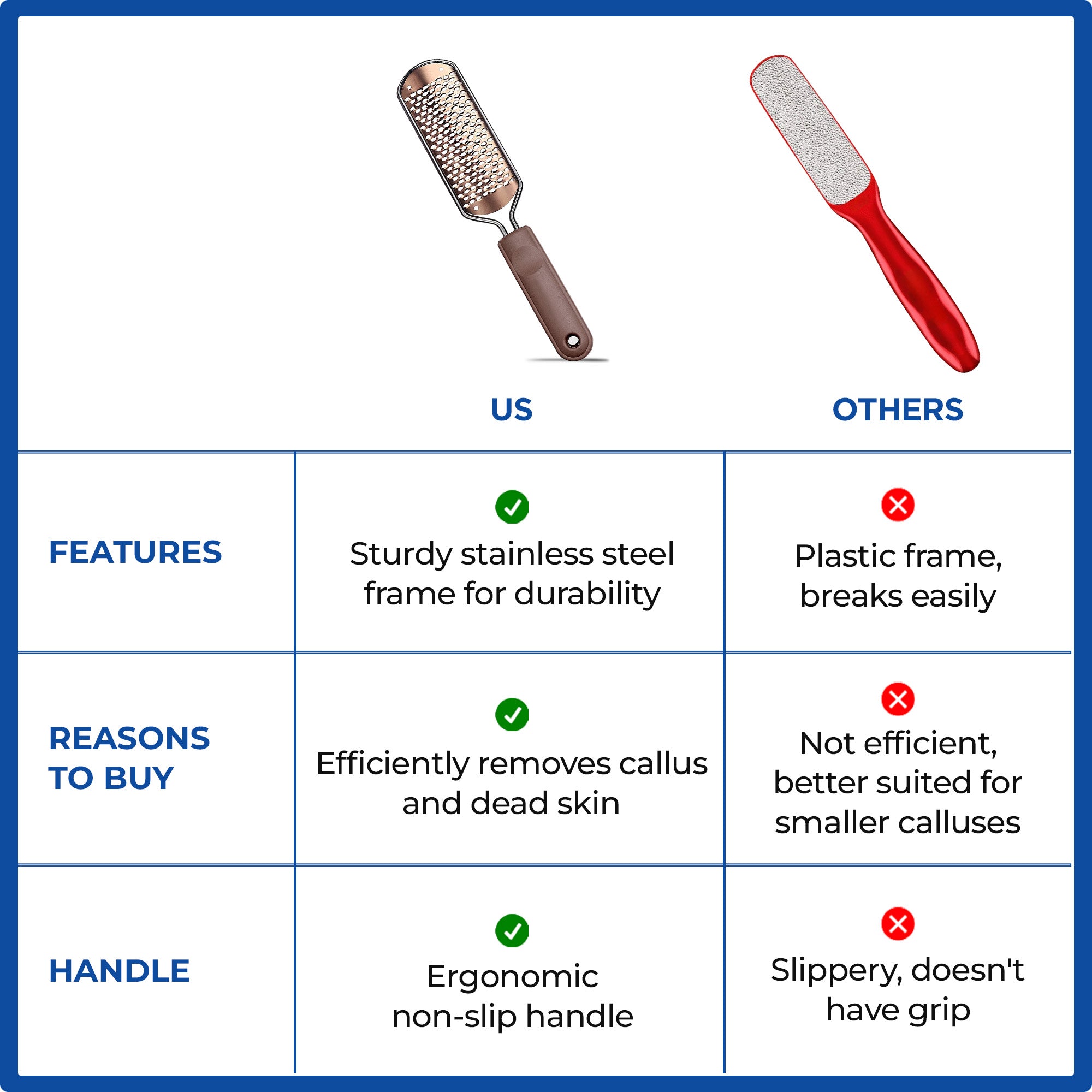 | | US | OTHERS |
|---|---|---|
| FEATURES | Sturdy stainless steel frame for durability | Plastic frame, breaks easily |
| REASONS TO BUY | Efficiently removes callus and dead skin | Not efficient, better suited for smaller calluses |
| HANDLE | Ergonomic non-slip handle | Slippery, doesn't have grip |